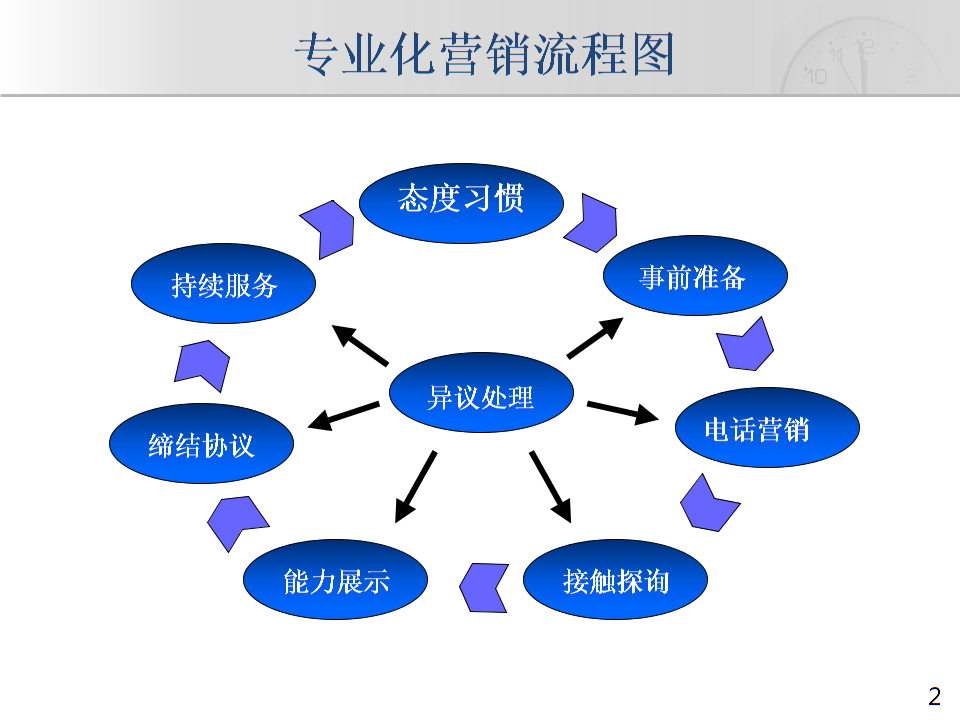 专业化营销流程图

态度习惯

事前准备

电话营销

接触探询

能力展示

缔结协议

持续服务

异议处理

2